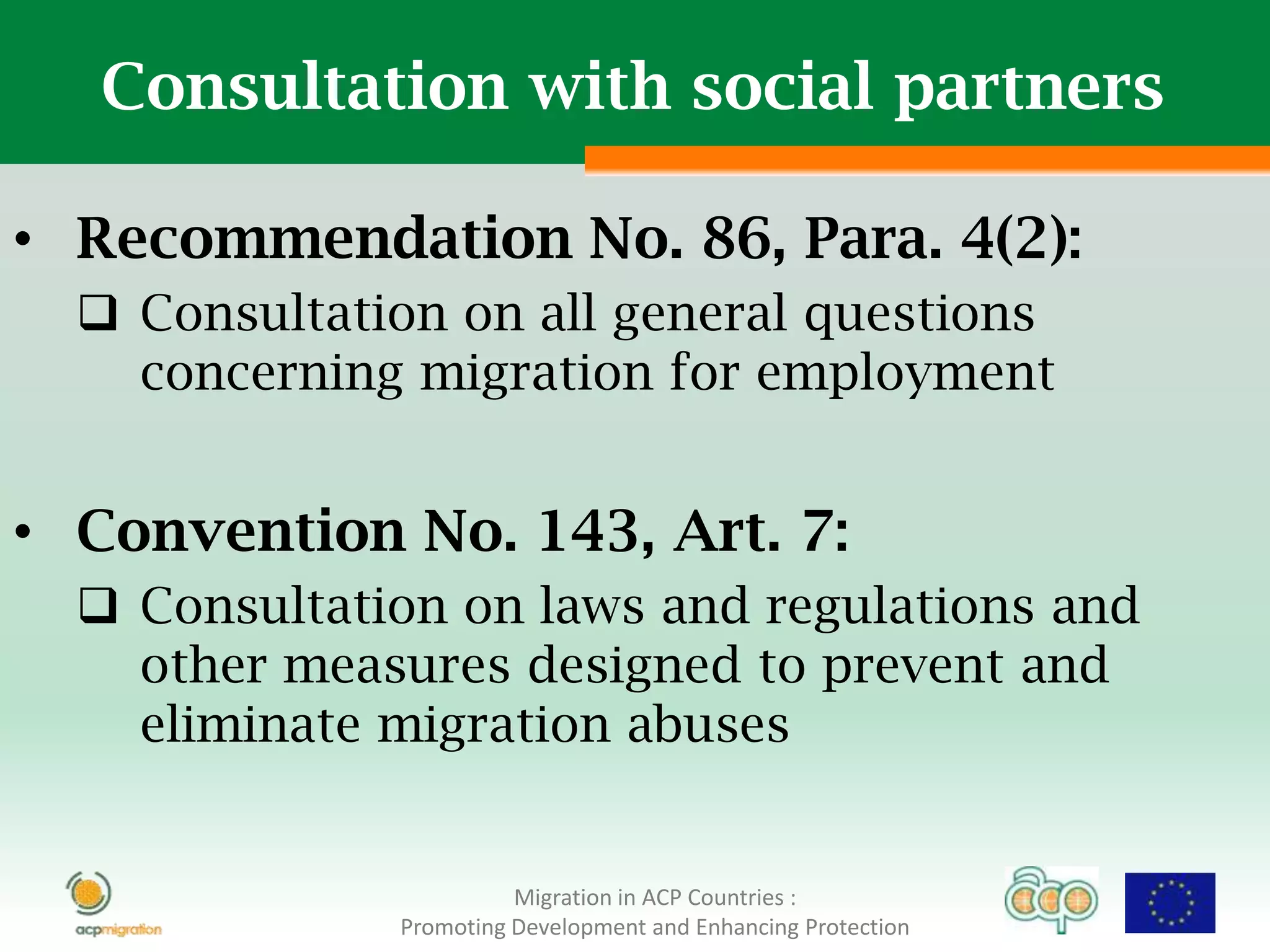 Consultation with social partners

• Recommendation No. 86, Para. 4(2):

❑ Consultation on all general questions concerning migration for employment

• Convention No. 143, Art. 7:

❑ Consultation on laws and regulations and other measures designed to prevent and eliminate migration abuses

acpmigration

Migration in ACP Countries :
Promoting Development and Enhancing Protection

acp